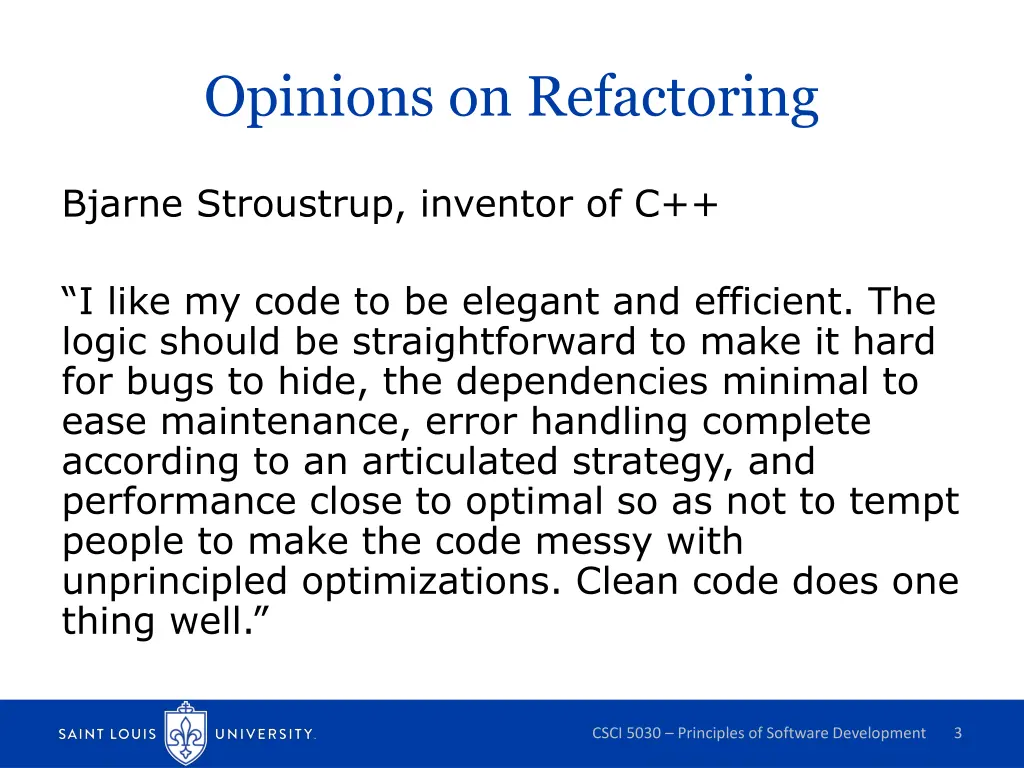 Opinions on Refactoring

Bjarne Stroustrup, inventor of C++

“I like my code to be elegant and efficient. The logic should be straightforward to make it hard for bugs to hide, the dependencies minimal to ease maintenance, error handling complete according to an articulated strategy, and performance close to optimal so as not to tempt people to make the code messy with unprincipled optimizations. Clean code does one thing well.”

SAINT LOUIS UNIVERSITY.

CSCI 5030 – Principles of Software Development 3